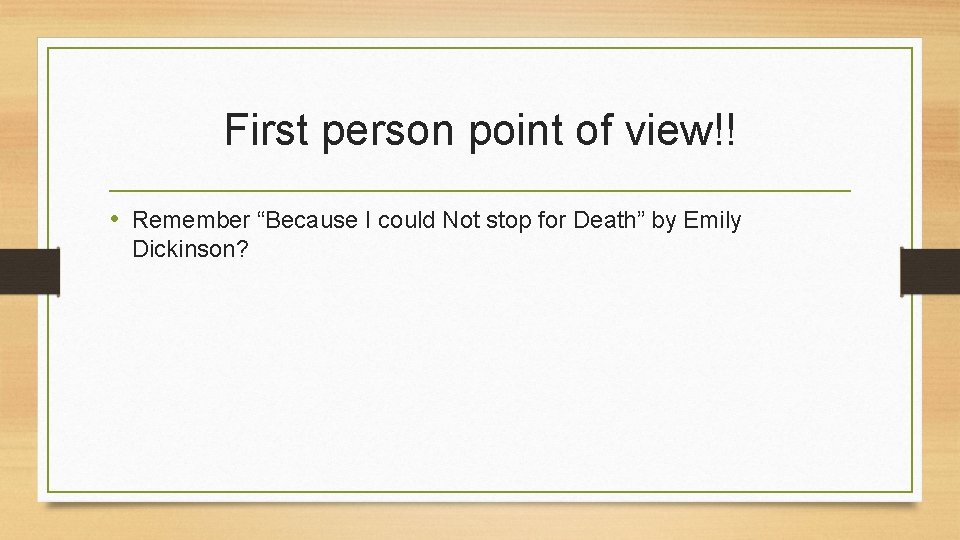 First person point of view!!

• Remember “Because I could Not stop for Death” by Emily Dickinson?